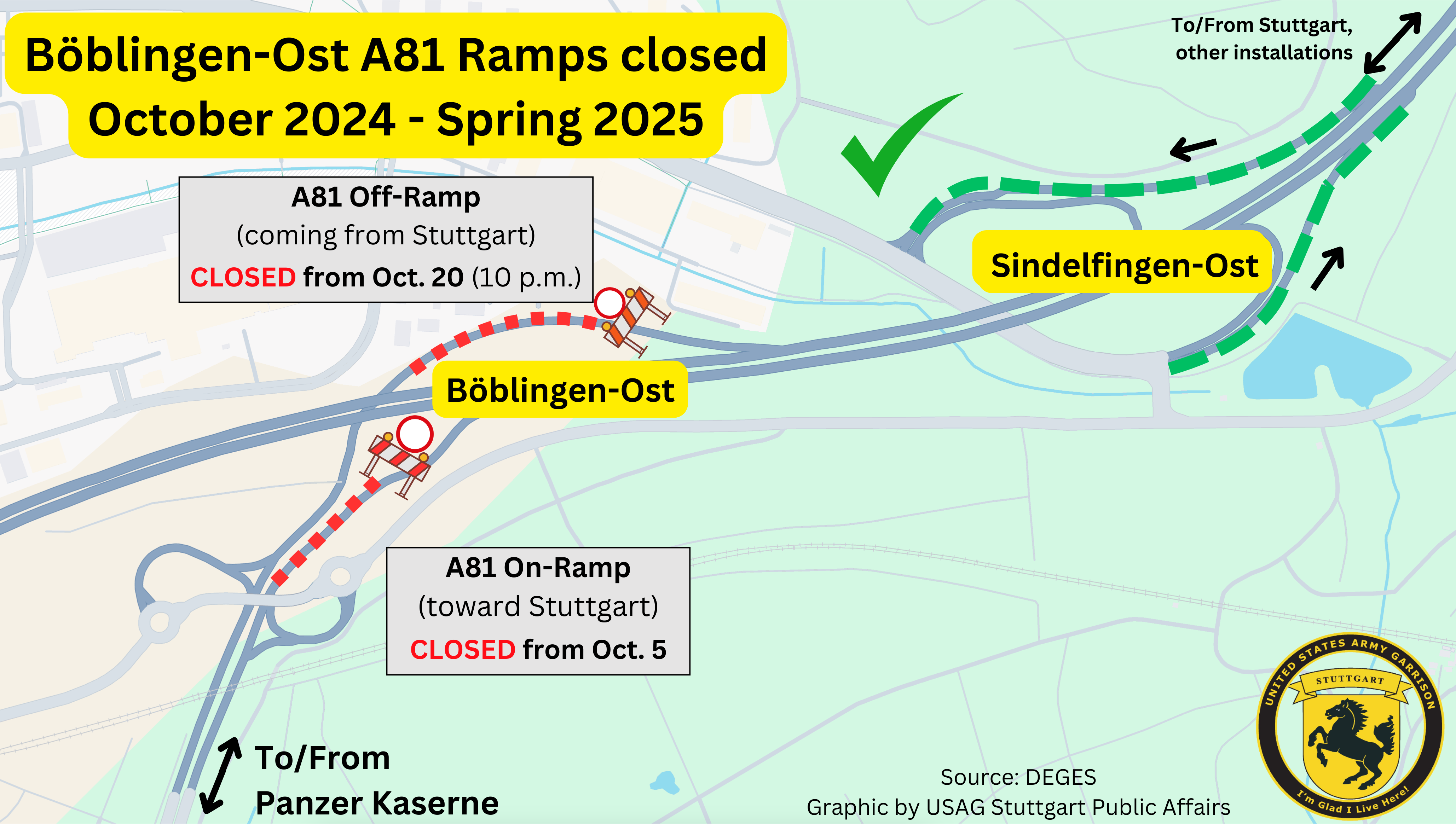 Böblingen-Ost A81 Ramps closed
October 2024 - Spring 2025

To/From Stuttgart, other installations

A81 Off-Ramp
(coming from Stuttgart)
CLOSED from Oct. 20 (10 p.m.)

Sindelfingen-Ost

Böblingen-Ost

A81 On-Ramp
(toward Stuttgart)
CLOSED from Oct. 5

To/From
Panzer Kaserne

Source: DEGES
Graphic by USAG Stuttgart Public Affairs

UNITED STATES ARMY GARRISON
STUTTGART
I'm Glad I Live Here!